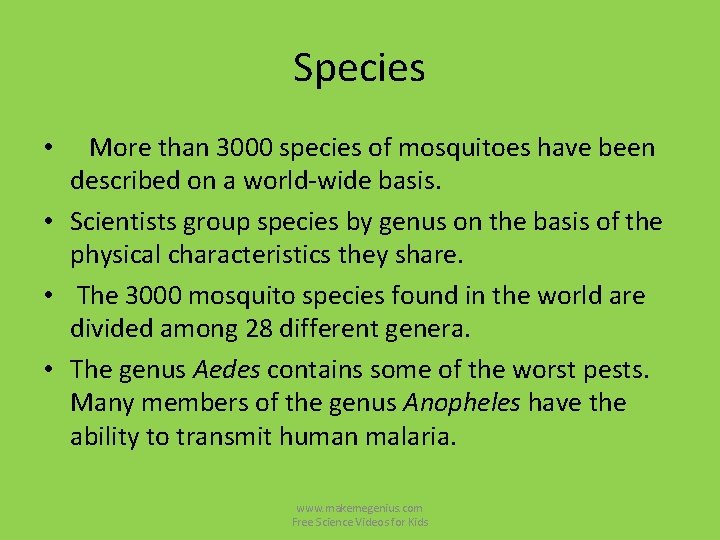 Species

• More than 3000 species of mosquitoes have been described on a world-wide basis.
• Scientists group species by genus on the basis of the physical characteristics they share.
• The 3000 mosquito species found in the world are divided among 28 different genera.
• The genus Aedes contains some of the worst pests. Many members of the genus Anopheles have the ability to transmit human malaria.

www.makemegenius.com
Free Science Videos for Kids